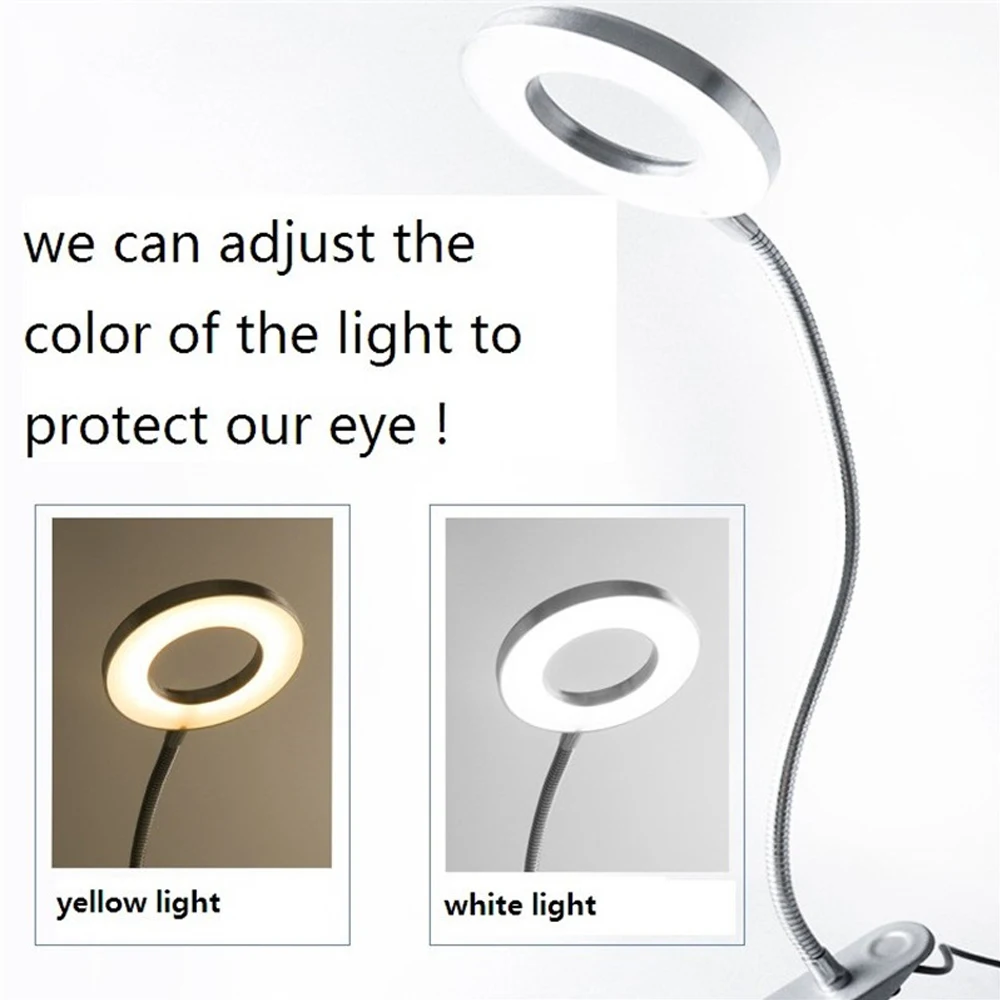 we can adjust the color of the light to protect our eye !

yellow light

white light